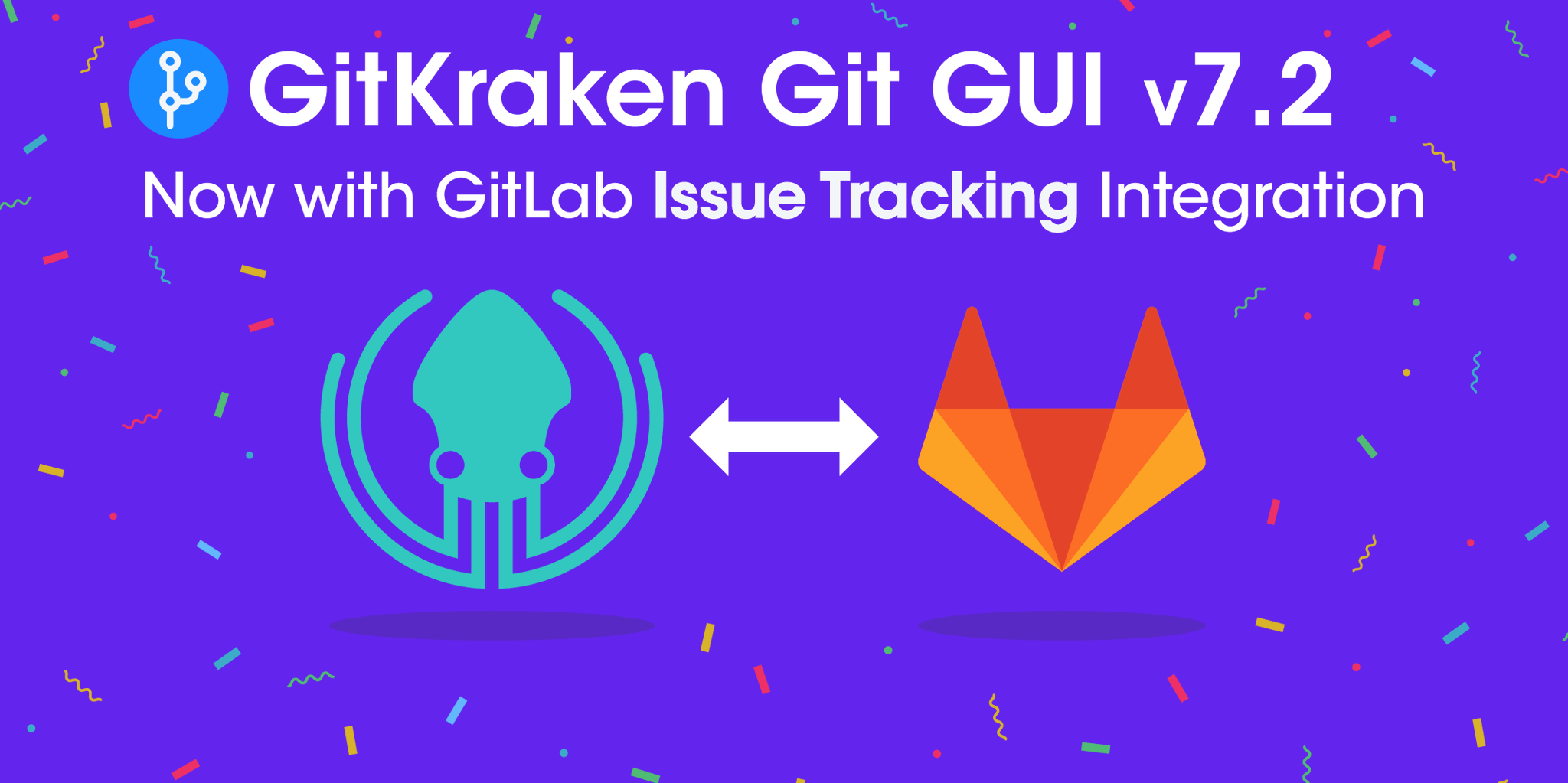 GitKraken Git GUI v7.2

Now with GitLab Issue Tracking Integration